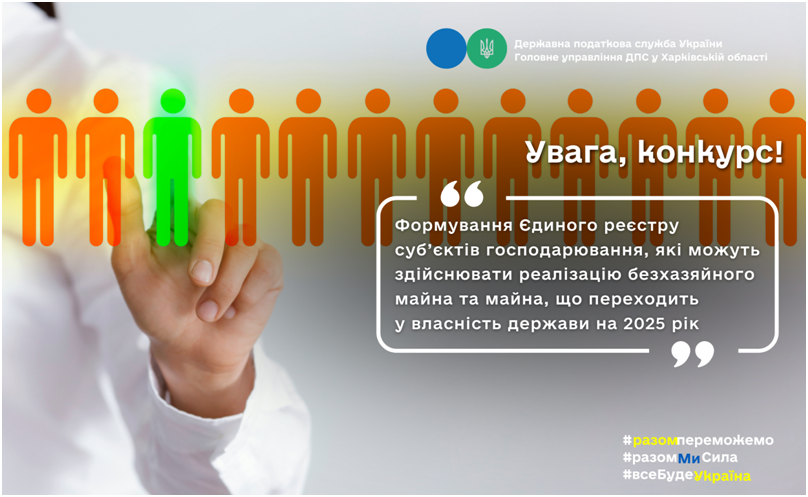 Державна податкова служба України
Головне управління ДПС у Харківській області

Увага, конкурс!

Формування Єдиного реєстру суб'єктів господарювання, які можуть здійснювати реалізацію безхазяйного майна та майна, що переходить у власність держави на 2025 рік

#разомпереможемо
#разомМиСила
#всеБудеУкраїна